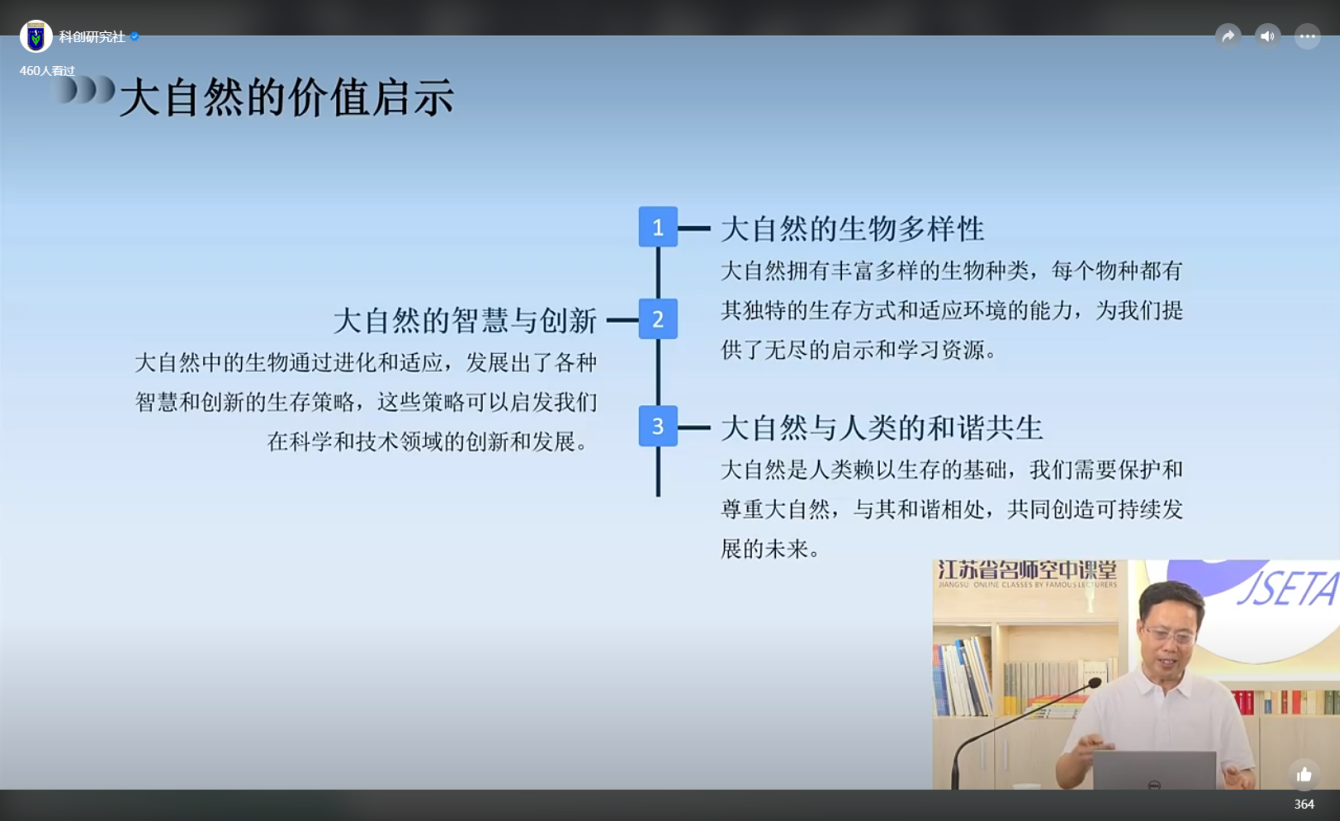 科创研究社

460人看过

大自然的价值启示

1

大自然的生物多样性

大自然拥有丰富多样的生物种类，每个物种都有其独特的生存方式和适应环境的能力，为我们提供了无尽的启示和学习资源。

大自然的智慧与创新

2

大自然中的生物通过进化和适应，发展出了各种智慧和创新的生存策略，这些策略可以启发我们在科学和技术领域的创新和发展。

3

大自然与人类的和谐共生

大自然是人类赖以生存的基础，我们需要保护和尊重大自然，与其和谐相处，共同创造可持续发展的未来。

江苏省名师空中课堂
JIANGSU ONLINE CLASSES BY FAMOUS LECTURERS

JSETA

364